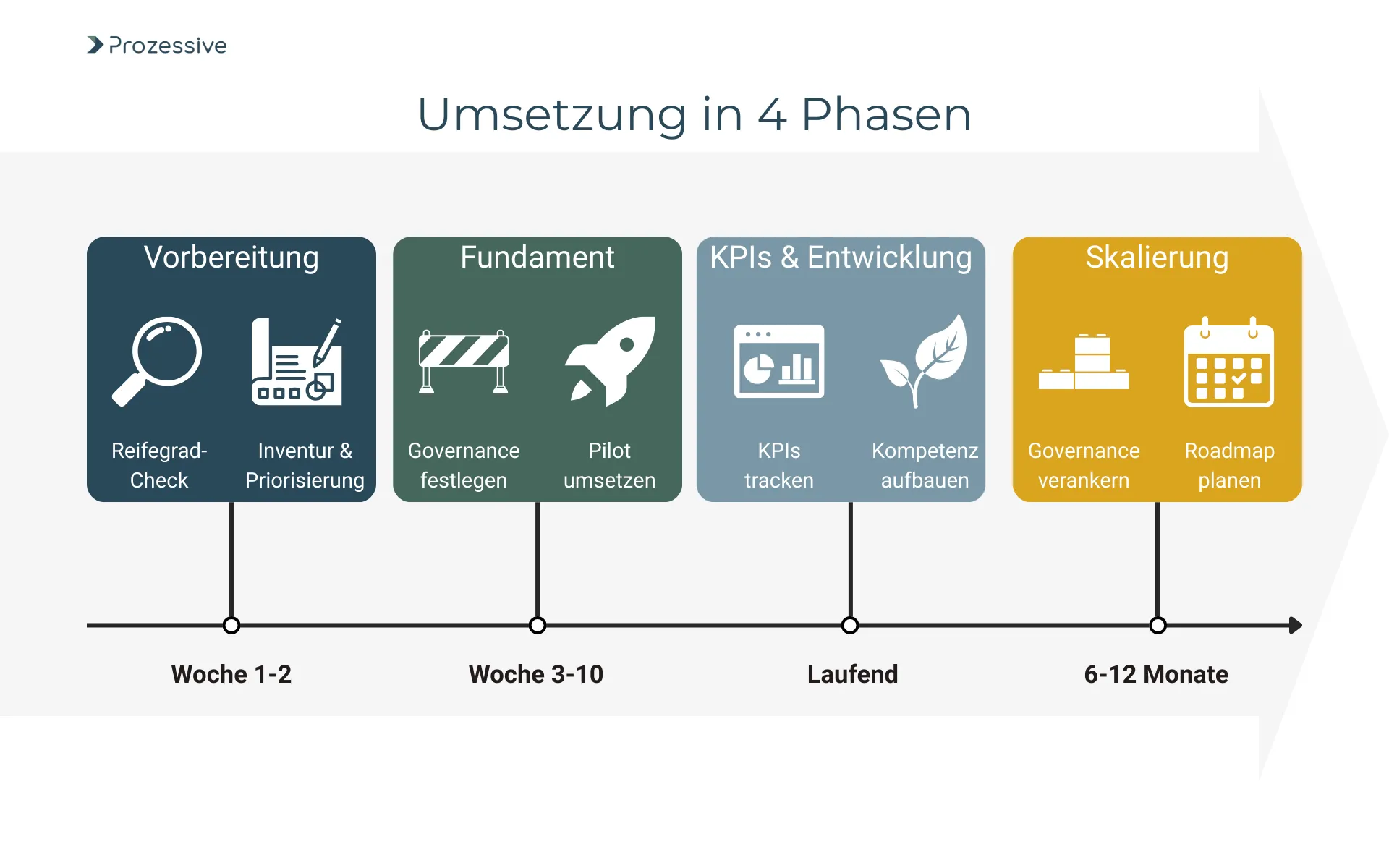 Prozessive

Umsetzung in 4 Phasen

Vorbereitung

Reifegrad-Check

Inventur & Priorisierung

Fundament

Governance festlegen

Pilot umsetzen

KPIs & Entwicklung

KPIs tracken

Kompetenz aufbauen

Skalierung

Governance verankern

Roadmap planen

Woche 1-2

Woche 3-10

Laufend

6-12 Monate